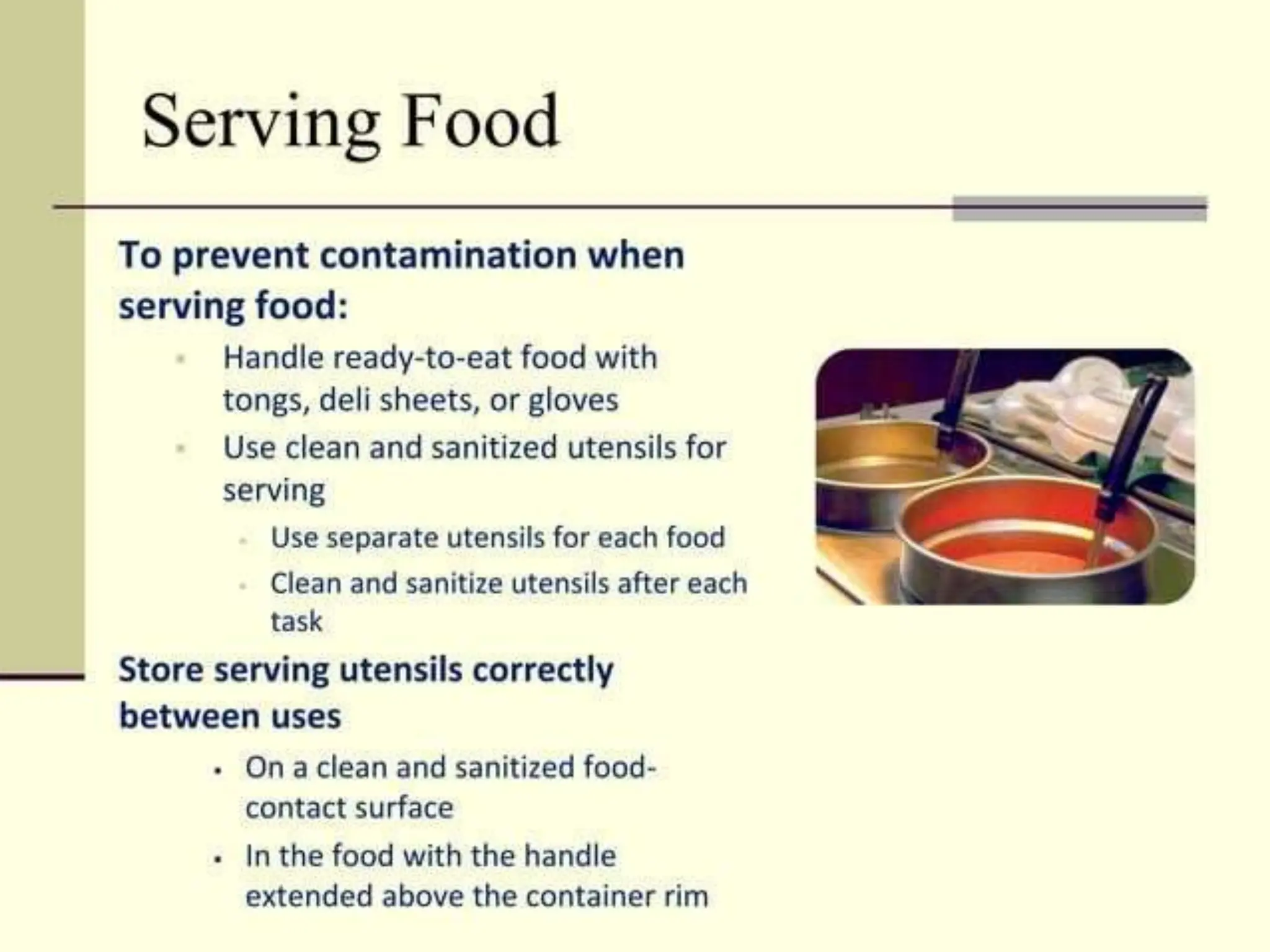 Serving Food

To prevent contamination when serving food:

- Handle ready-to-eat food with tongs, deli sheets, or gloves
- Use clean and sanitized utensils for serving
  - Use separate utensils for each food
  - Clean and sanitize utensils after each task

Store serving utensils correctly between uses

- On a clean and sanitized food-contact surface
- In the food with the handle extended above the container rim